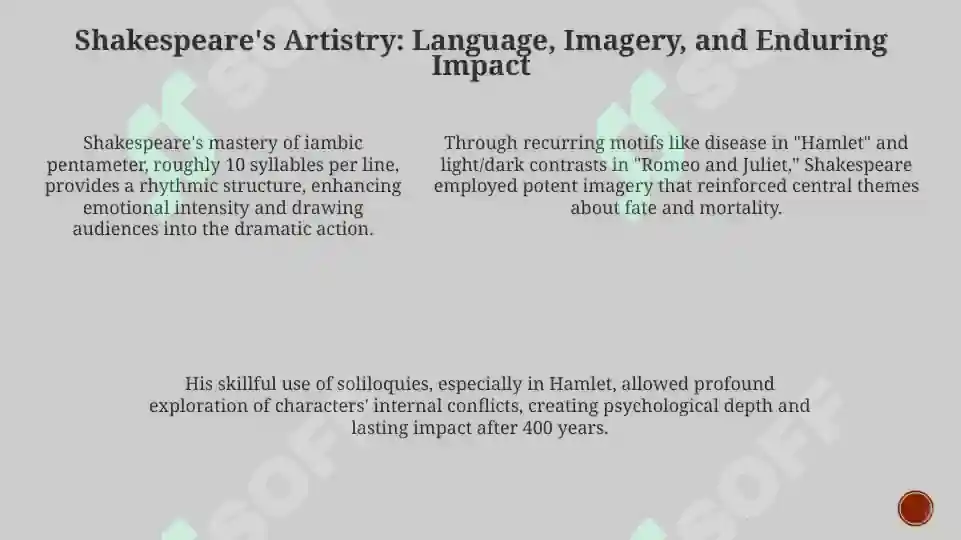 Shakespeare's Artistry: Language, Imagery, and Enduring Impact

Shakespeare's mastery of iambic pentameter, roughly 10 syllables per line, provides a rhythmic structure, enhancing emotional intensity and drawing audiences into the dramatic action.

Through recurring motifs like disease in "Hamlet" and light/dark contrasts in "Romeo and Juliet," Shakespeare employed potent imagery that reinforced central themes about fate and mortality.

His skillful use of soliloquies, especially in Hamlet, allowed profound exploration of characters' internal conflicts, creating psychological depth and lasting impact after 400 years.

SOF

SOF

SOF

SOF